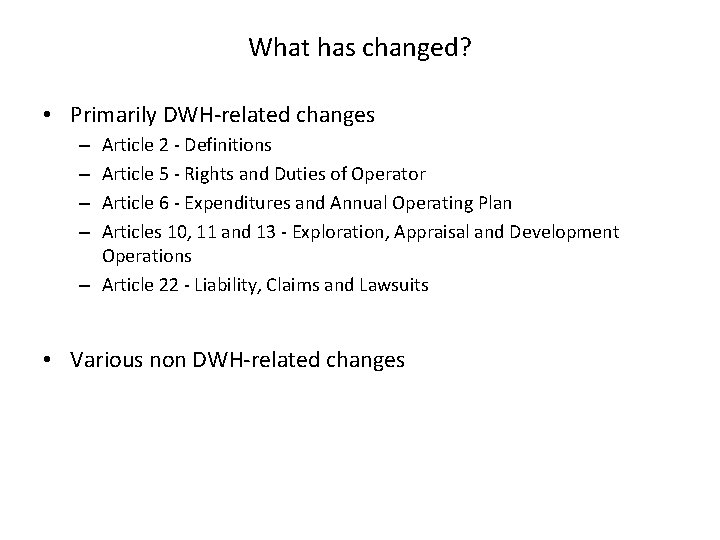 What has changed?

• Primarily DWH-related changes
– Article 2 - Definitions
– Article 5 - Rights and Duties of Operator
– Article 6 - Expenditures and Annual Operating Plan
– Articles 10, 11 and 13 - Exploration, Appraisal and Development Operations
– Article 22 - Liability, Claims and Lawsuits

• Various non DWH-related changes